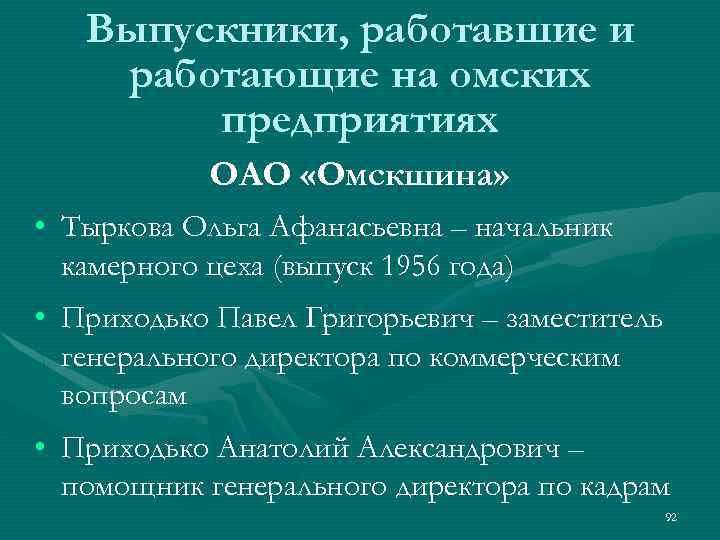 Выпускники, работавшие и работающие на омских предприятиях

ОАО «Омскшина»

• Тыркова Ольга Афанасьевна – начальник камерного цеха (выпуск 1956 года)

• Приходько Павел Григорьевич – заместитель генерального директора по коммерческим вопросам

• Приходько Анатолий Александрович – помощник генерального директора по кадрам

92